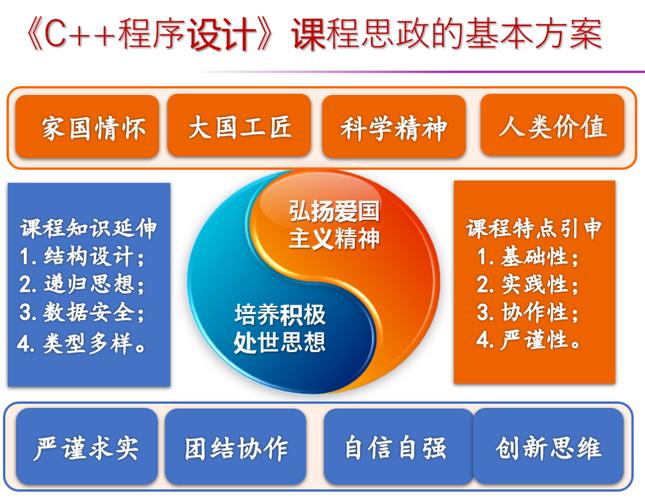 《C++程序设计》课程思政的基本方案

家国情怀

大国工匠

科学精神

人类价值

课程知识延伸
1. 结构设计;
2. 递归思想;
3. 数据安全;
4. 类型多样。

弘扬爱国主义精神

培养积极处世思想

课程特点引申
1. 基础性;
2. 实践性;
3. 协作性;
4. 严谨性。

严谨求实

团结协作

自信自强

创新思维